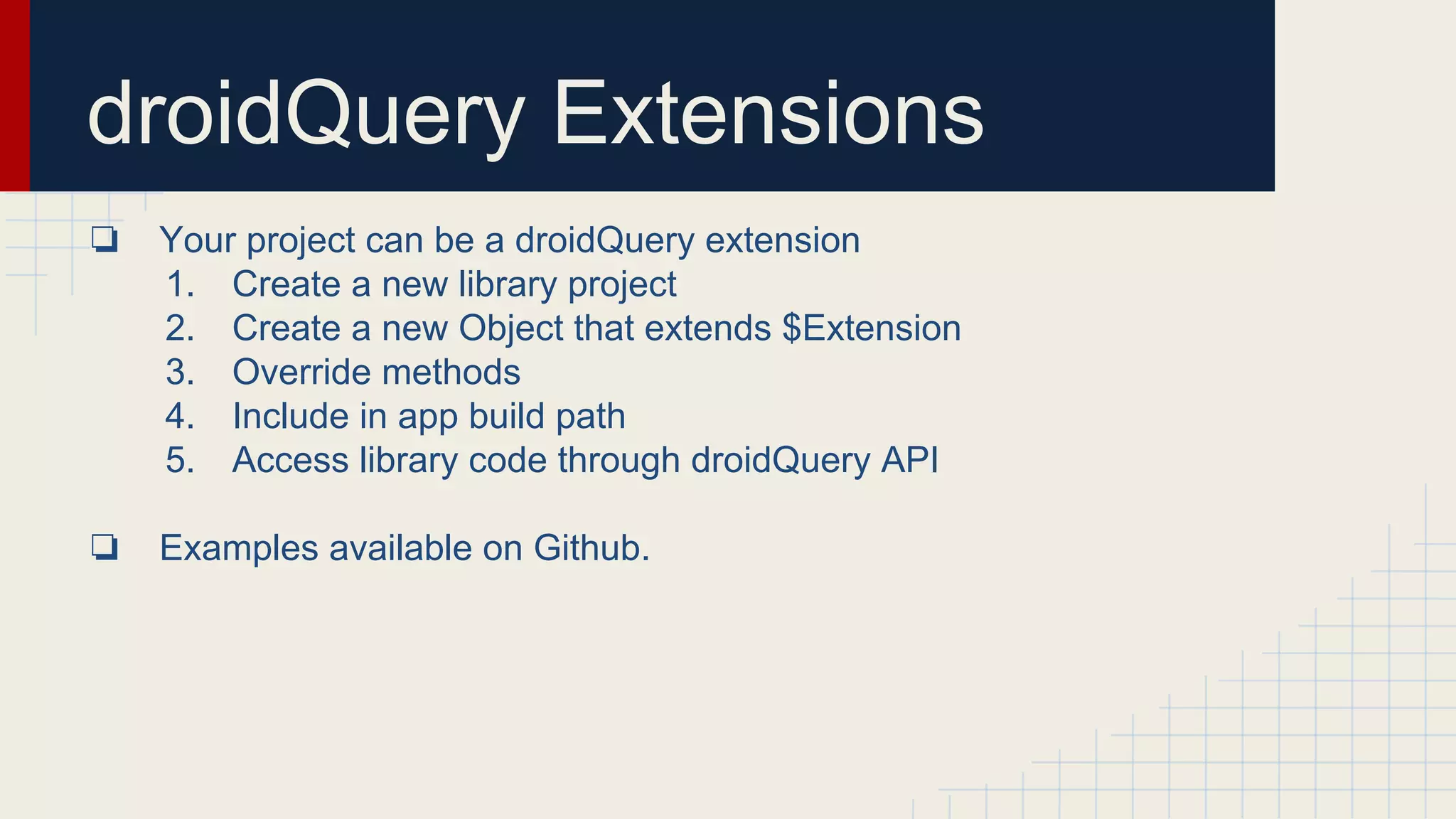 droidQuery Extensions

❏ Your project can be a droidQuery extension
1. Create a new library project
2. Create a new Object that extends \$Extension
3. Override methods
4. Include in app build path
5. Access library code through droidQuery API

❏ Examples available on Github.